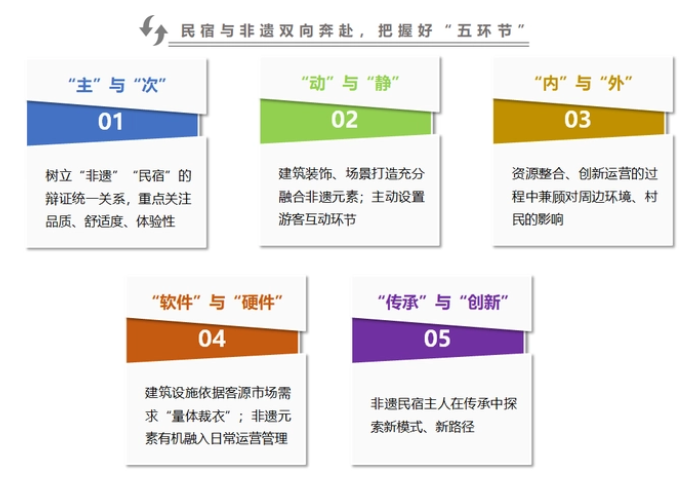 民宿与非遗双向奔赴，把握好“五环节”

“主”与“次”
01
树立“非遗”“民宿”的辩证统一关系，重点关注品质、舒适度、体验性

“动”与“静”
02
建筑装饰、场景打造充分融合非遗元素；主动设置游客互动环节

“内”与“外”
03
资源整合、创新运营的过程中兼顾对周边环境、村民的影响

“软件”与“硬件”
04
建筑设施依据客源市场需求“量体裁衣”；非遗元素有机融入日常运营管理

“传承”与“创新”
05
非遗民宿主人在传承中探索新模式、新路径